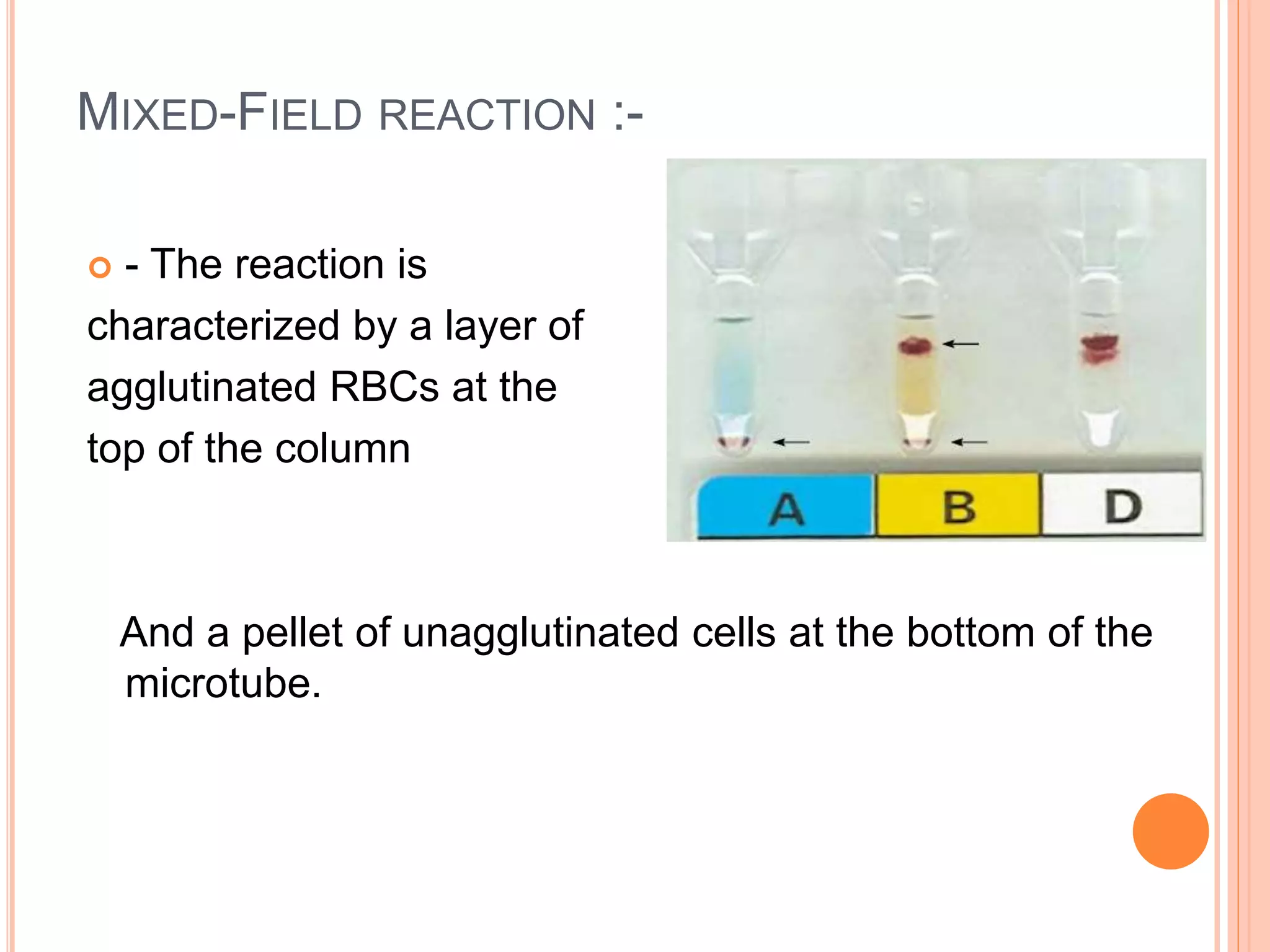 MIXED-FIELD REACTION :-

- The reaction is characterized by a layer of agglutinated RBCs at the top of the column

A

B

D

And a pellet of unagglutinated cells at the bottom of the microtube.